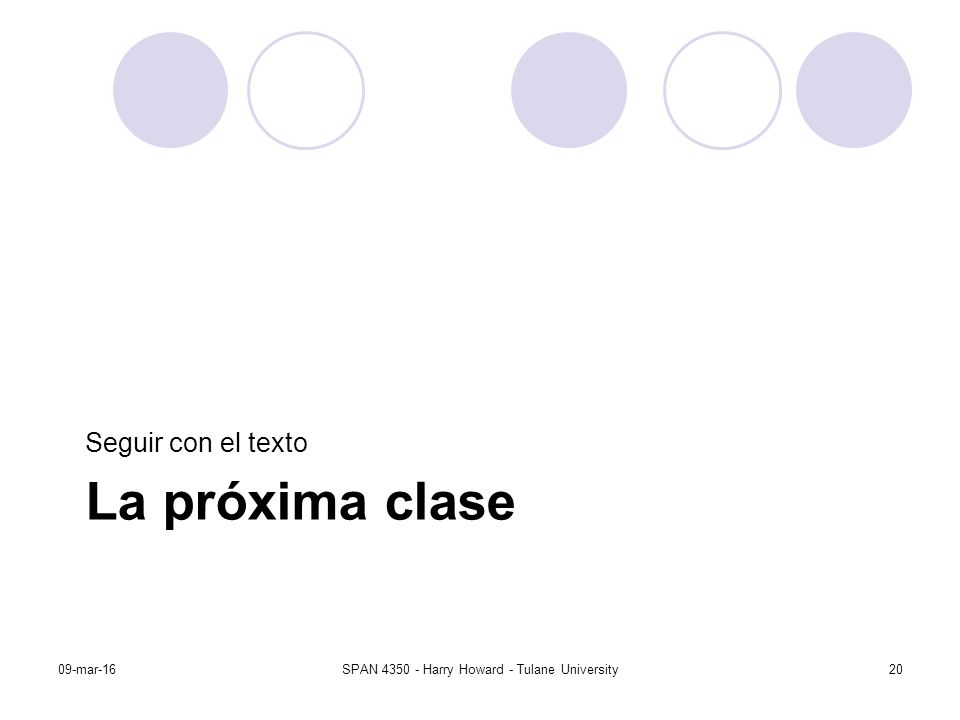 Seguir con el texto

La próxima clase

09-mar-16

SPAN 4350 - Harry Howard - Tulane University

20